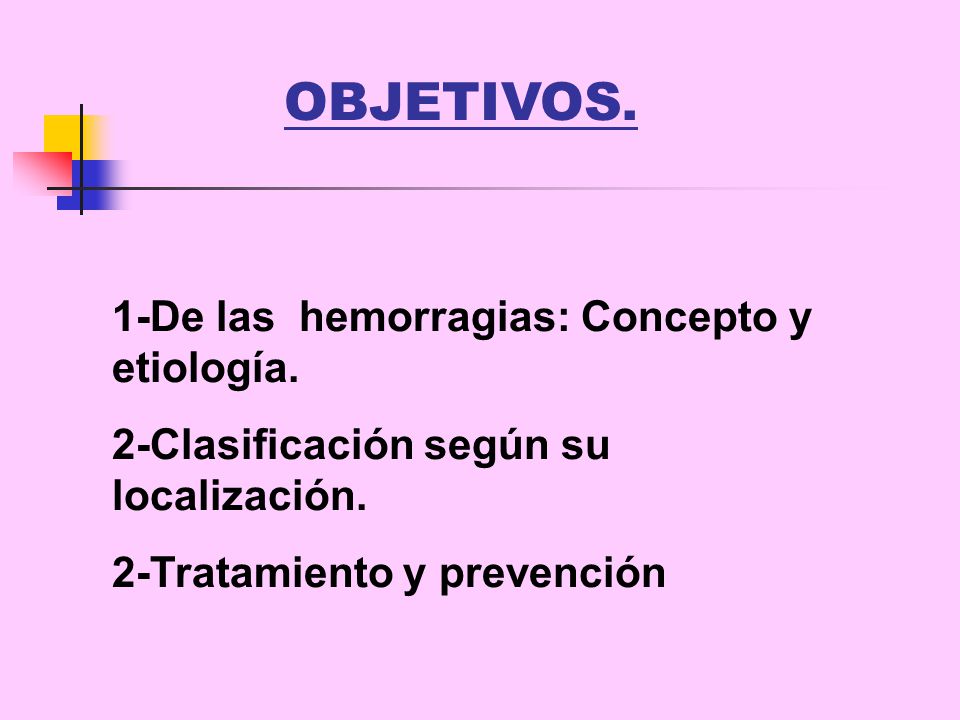 OBJETIVOS.

1-De las hemorragias: Concepto y etiología.

2-Clasificación según su localización.

2-Tratamiento y prevención